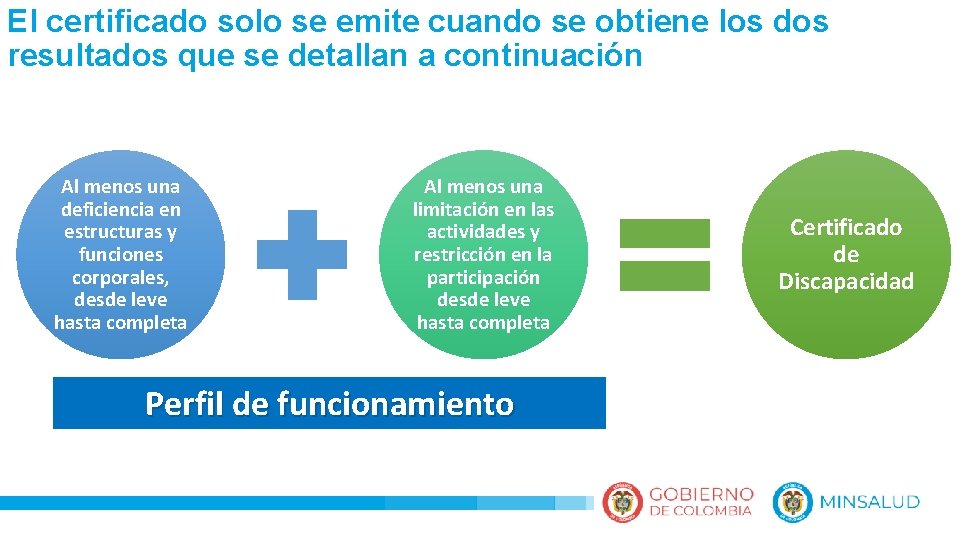 El certificado solo se emite cuando se obtiene los dos resultados que se detallan a continuación

Al menos una deficiencia en estructuras y funciones corporales, desde leve hasta completa

Al menos una limitación en las actividades y restricción en la participación desde leve hasta completa

Certificado de Discapacidad

Perfil de funcionamiento

GOBIERNO DE COLOMBIA

MINSALUD